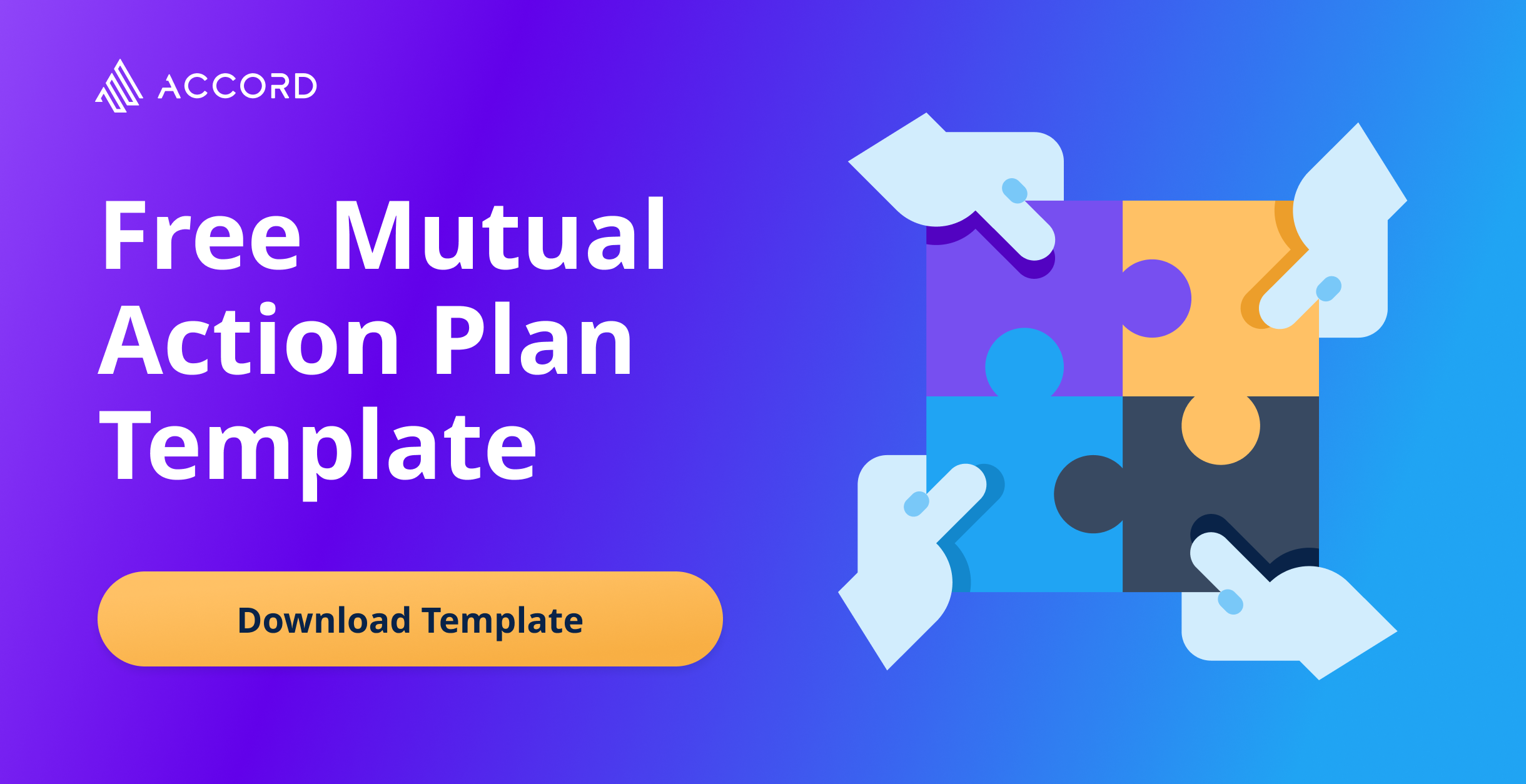 ACCORD

Free Mutual Action Plan Template

Download Template